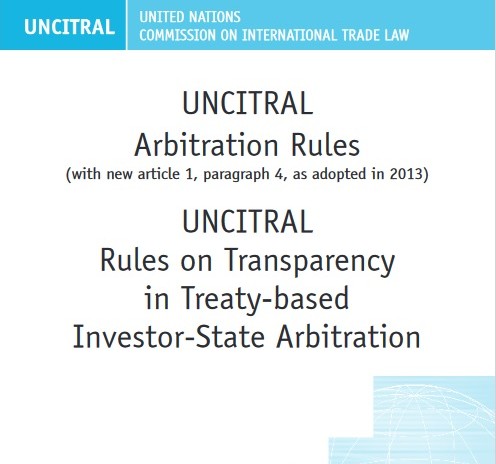 UNCITRAL

UNITED NATIONS
COMMISSION ON INTERNATIONAL TRADE LAW

UNCITRAL
Arbitration Rules
(with new article 1, paragraph 4, as adopted in 2013)

UNCITRAL
Rules on Transparency
in Treaty-based
Investor-State Arbitration